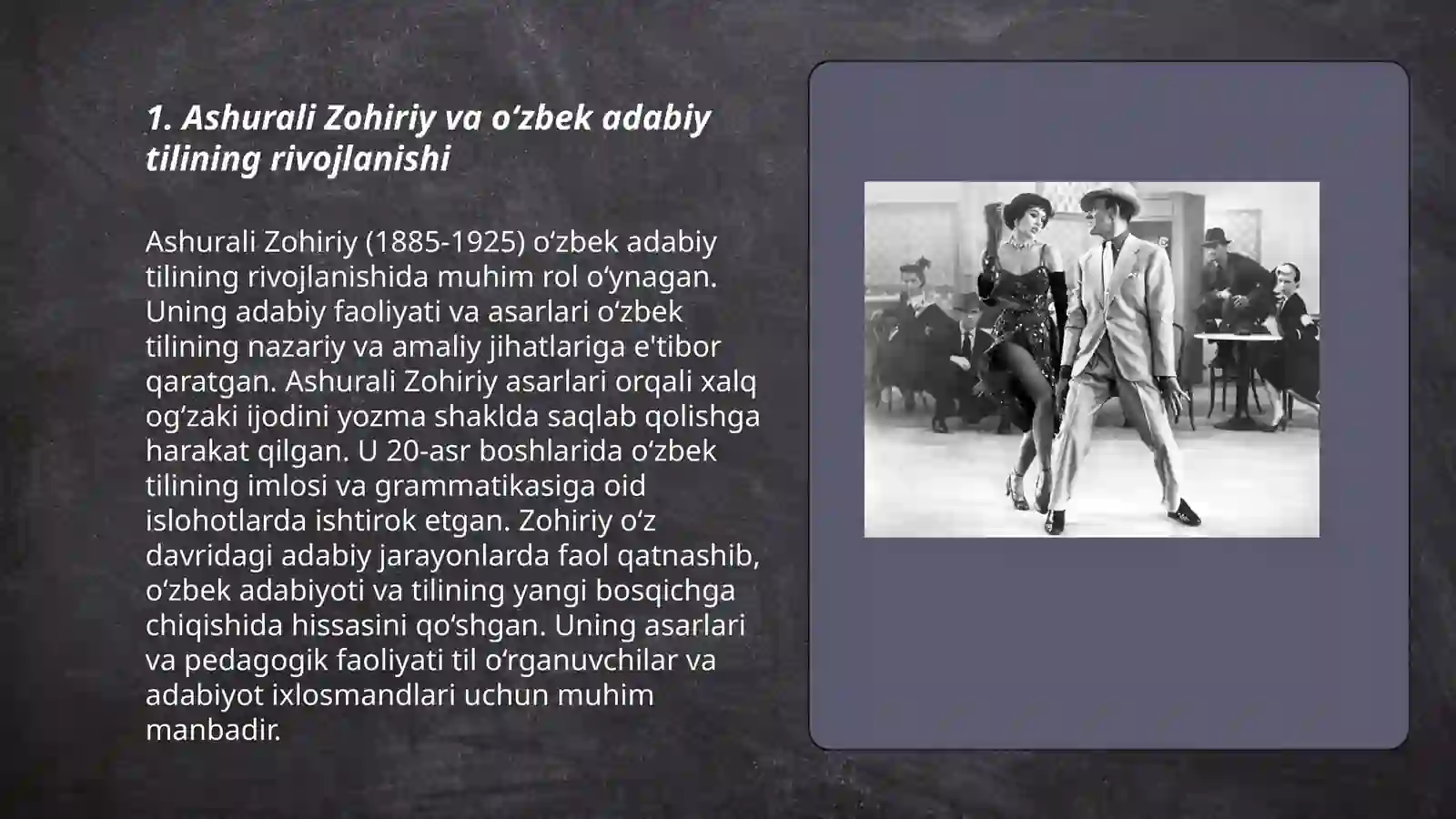 1. Ashurali Zohiriy va oʻzbek adabiy tilining rivojlanishi

Ashurali Zohiriy (1885-1925) oʻzbek adabiy tilining rivojlanishida muhim rol oʻynagan. Uning adabiy faoliyati va asarlari oʻzbek tilining nazariy va amaliy jihatlariga e'tibor qaratgan. Ashurali Zohiriy asarlari orqali xalq ogʻzaki ijodini yozma shaklda saqlab qolishga harakat qilgan. U 20-asr boshlarida oʻzbek tilining imlosi va grammatikasiga oid islohotlarda ishtirok etgan. Zohiriy oʻz davridagi adabiy jarayonlarda faol qatnashib, oʻzbek adabiyoti va tilining yangi bosqichga chiqishida hissasini qoʻshgan. Uning asarlari va pedagogik faoliyati til oʻrganuvchilar va adabiyot ixlosmandlari uchun muhim manbadir.